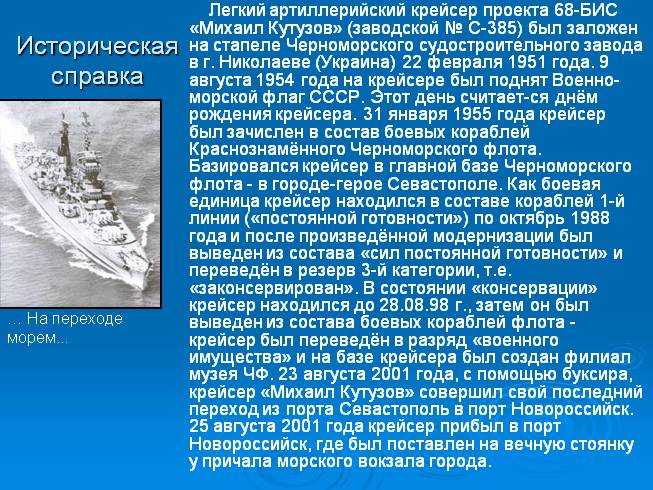 Историческая справка

... На переходе морем...

Легкий артиллерийский крейсер проекта 68-БИС «Михаил Кутузов» (заводской № С-385) был заложен на стапеле Черноморского судостроительного завода в г. Николаеве (Украина) 22 февраля 1951 года. 9 августа 1954 года на крейсере был поднят Военно-морской флаг СССР. Этот день считает-ся днём рождения крейсера. 31 января 1955 года крейсер был зачислен в состав боевых кораблей Краснознамённого Черноморского флота. Базировался крейсер в главной базе Черноморского флота - в городе-герое Севастополе. Как боевая единица крейсер находился в составе кораблей 1-й линии («постоянной готовности») по октябрь 1988 года и после произведённой модернизации был выведен из состава «сил постоянной готовности» и переведён в резерв 3-й категории, т.е. «законсервирован». В состоянии «консервации» крейсер находился до 28.08.98 г., затем он был выведен из состава боевых кораблей флота - крейсер был переведён в разряд «военного имущества» и на базе крейсера был создан филиал музея ЧФ. 23 августа 2001 года, с помощью буксира, крейсер «Михаил Кутузов» совершил свой последний переход из порта Севастополь в порт Новороссийск. 25 августа 2001 года крейсер прибыл в порт Новороссийск, где был поставлен на вечную стоянку у причала морского вокзала города.